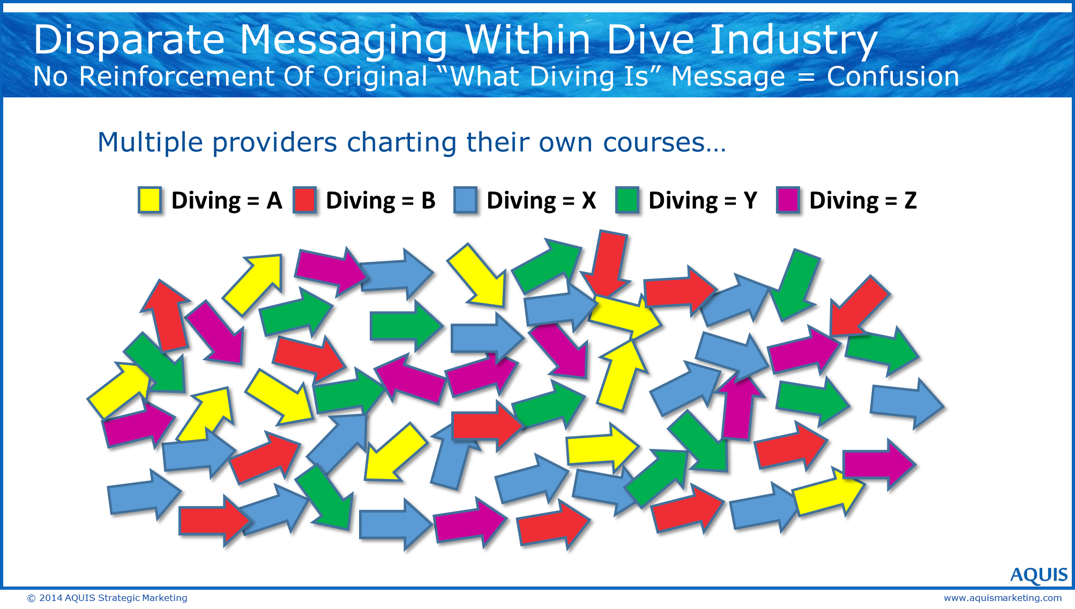 Disparate Messaging Within Dive Industry
No Reinforcement Of Original “What Diving Is” Message = Confusion

Multiple providers charting their own courses…

Diving = A Diving = B Diving = X Diving = Y Diving = Z

AQUIS

© 2014 AQUIS Strategic Marketing

www.aquismarketing.com